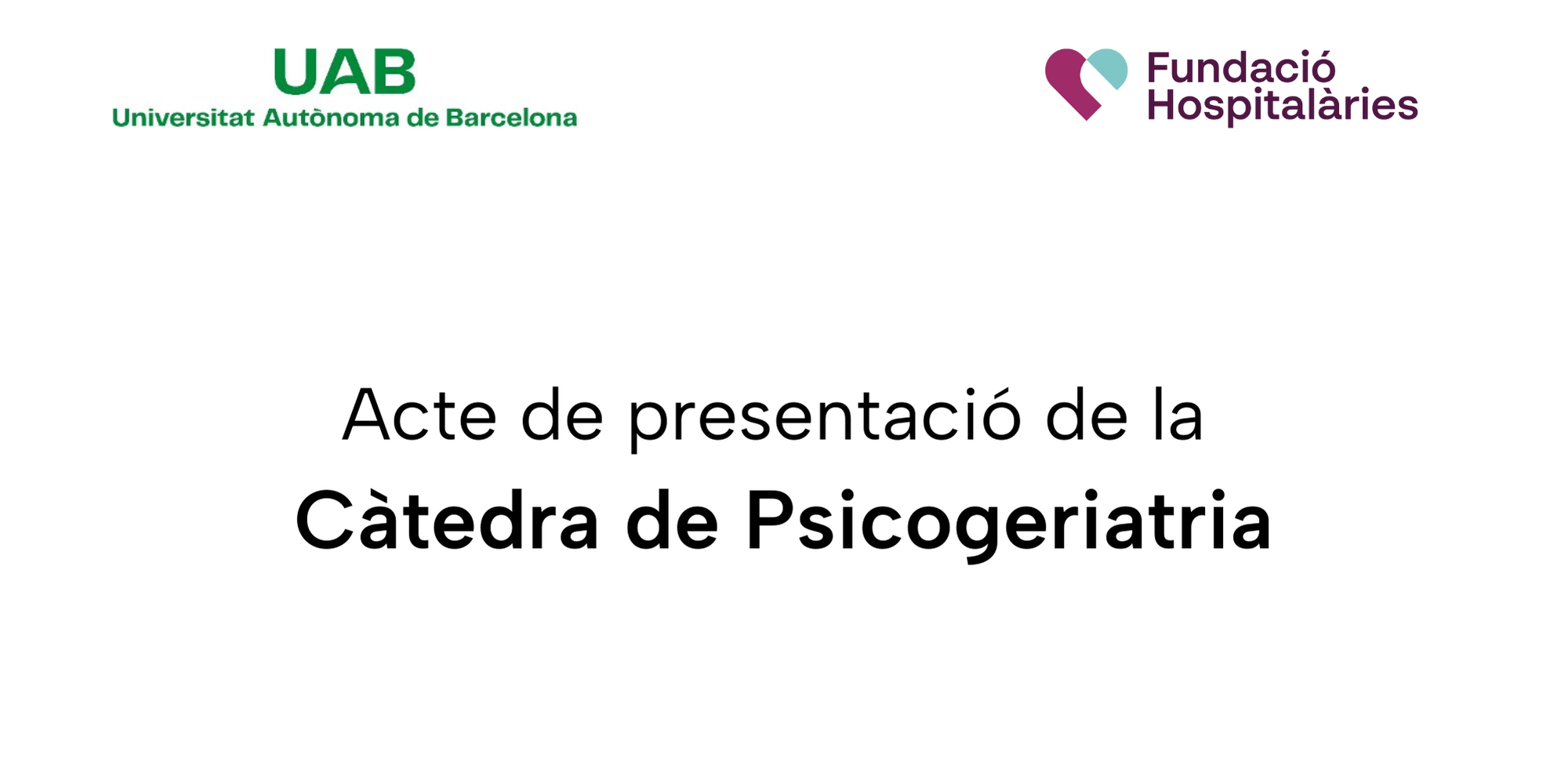 UAB
Universitat Autònoma de Barcelona

Fundació Hospitalàries

Acte de presentació de la
Càtedra de Psicogeriatria